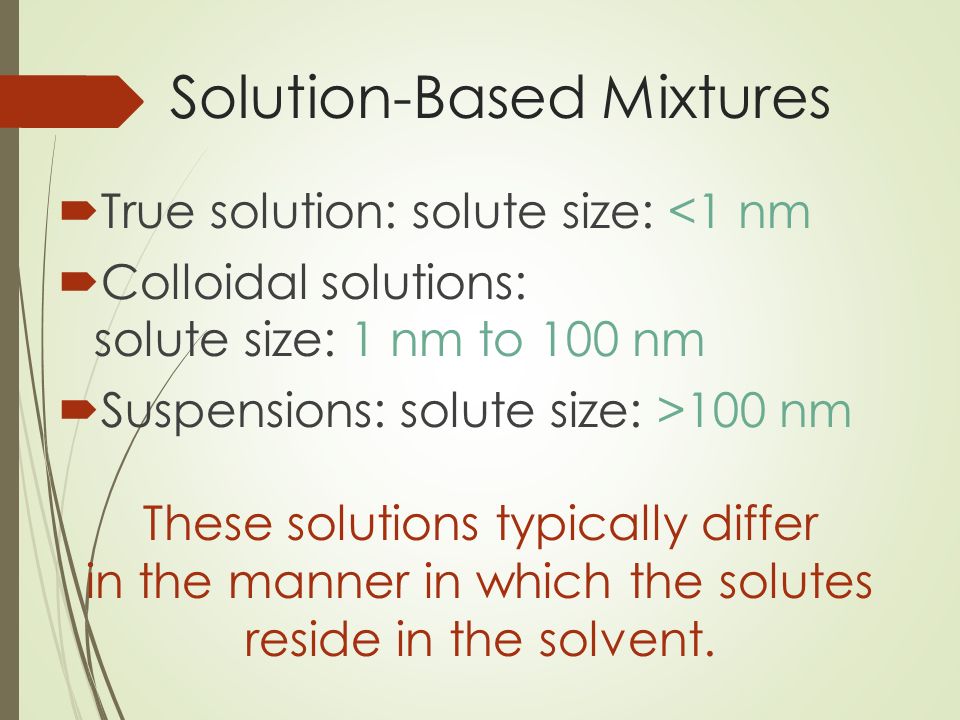 Solution-Based Mixtures

True solution: solute size: <1 nm

Colloidal solutions: solute size: 1 nm to 100 nm

Suspensions: solute size: >100 nm

These solutions typically differ in the manner in which the solutes reside in the solvent.